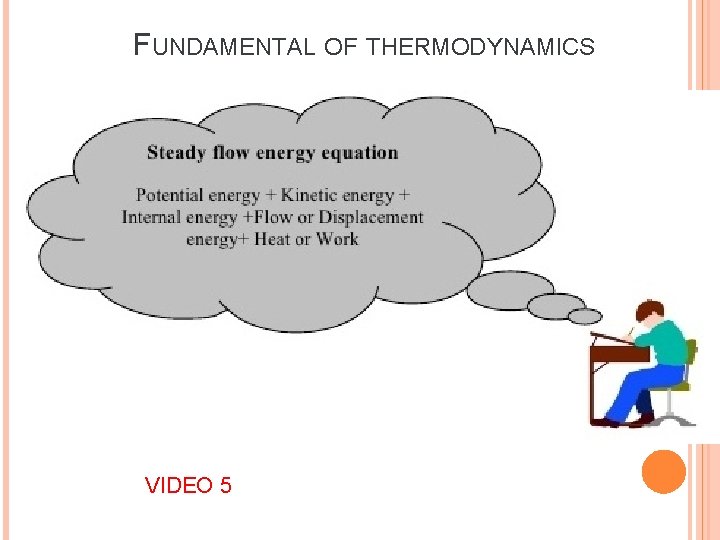 FUNDAMENTAL OF THERMODYNAMICS

Steady flow energy equation

Potential energy + Kinetic energy + Internal energy +Flow or Displacement energy+ Heat or Work

VIDEO 5